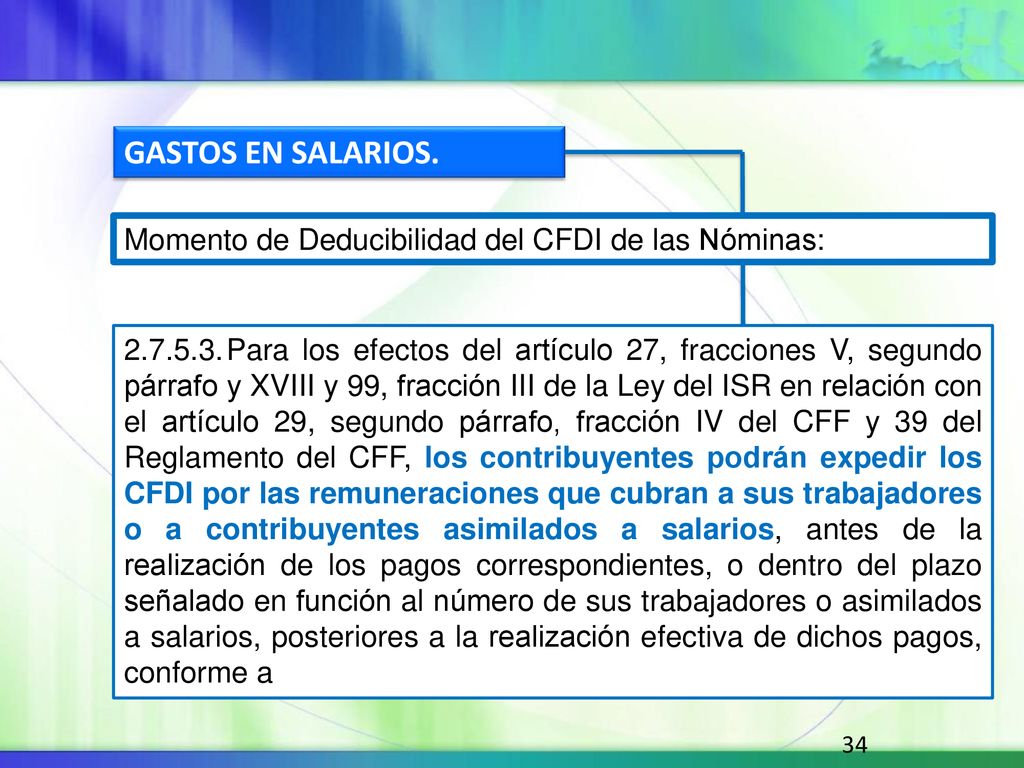 GASTOS EN SALARIOS.

Momento de Deducibilidad del CFDI de las Nóminas:

2.7.5.3. Para los efectos del artículo 27, fracciones V, segundo párrafo y XVIII y 99, fracción III de la Ley del ISR en relación con el artículo 29, segundo párrafo, fracción IV del CFF y 39 del Reglamento del CFF, los contribuyentes podrán expedir los CFDI por las remuneraciones que cubran a sus trabajadores o a contribuyentes asimilados a salarios, antes de la realización de los pagos correspondientes, o dentro del plazo señalado en función al número de sus trabajadores o asimilados a salarios, posteriores a la realización efectiva de dichos pagos, conforme a

34